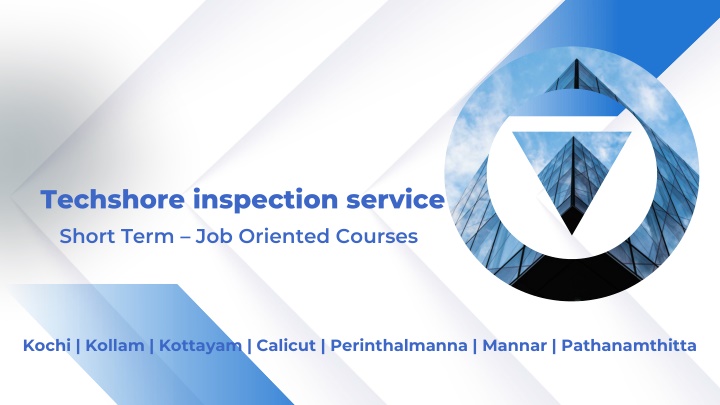 Techshore inspection service
Short Term – Job Oriented Courses

Kochi | Kollam | Kottayam | Calicut | Perinthalmanna | Mannar | Pathanamthitta